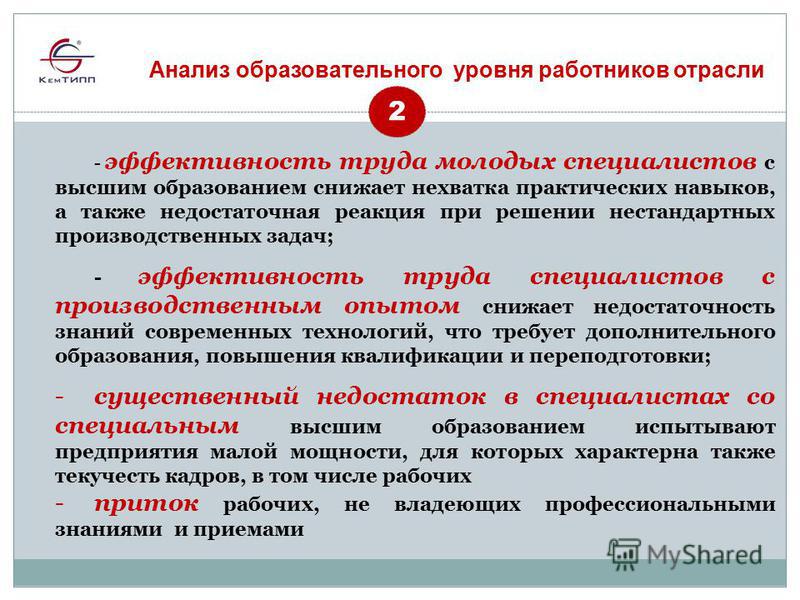 КемТИПП

Анализ образовательного уровня работников отрасли

2

- эффективность труда молодых специалистов с высшим образованием снижает нехватка практических навыков, а также недостаточная реакция при решении нестандартных производственных задач;

- эффективность труда специалистов с производственным опытом снижает недостаточность знаний современных технологий, что требует дополнительного образования, повышения квалификации и переподготовки;

- существенный недостаток в специалистах со специальным высшим образованием испытывают предприятия малой мощности, для которых характерна также текучесть кадров, в том числе рабочих

- приток рабочих, не владеющих профессиональными знаниями и приемами

MyShared